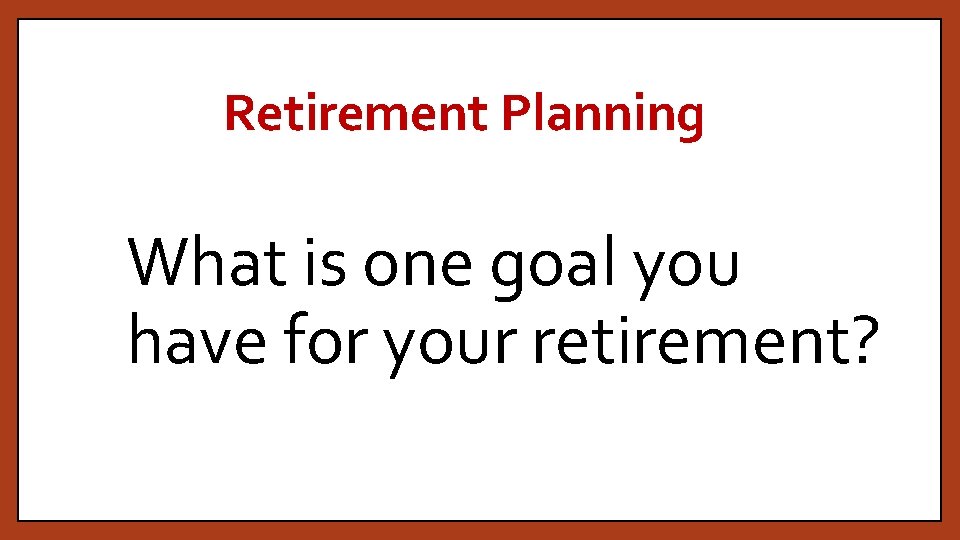 Retirement Planning

What is one goal you have for your retirement?